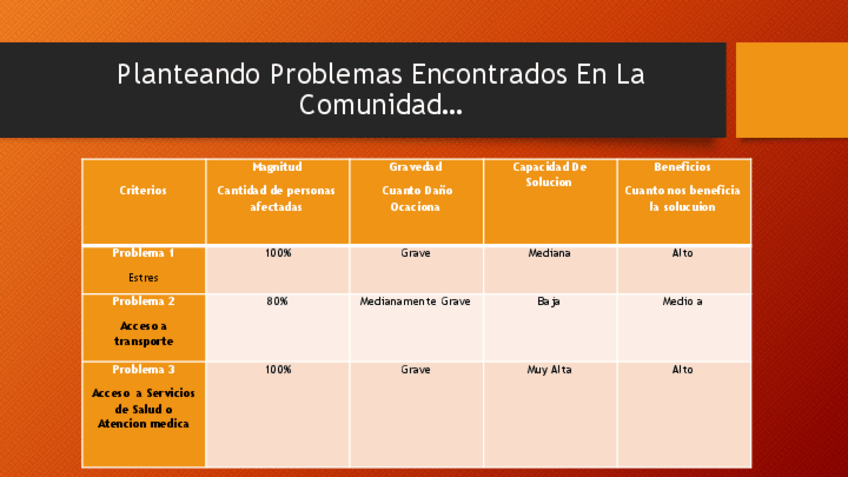 Planteando Problemas Encontrados En La Comunidad…

| Criterios | Magnitud Cantidad de personas afectadas | Gravedad Cuanto Daño Ocaciona | Capacidad De Solucion | Beneficios Cuanto nos beneficia la solucuion |
|---|---|---|---|---|
| Problema 1 Estres | 100% | Grave | Mediana | Alto |
| Problema 2 Acceso a transporte | 80% | Medianamente Grave | Baja | Medio a |
| Problema 3 Acceso a Servicios de Salud o Atencion medica | 100% | Grave | Muy Alta | Alto |